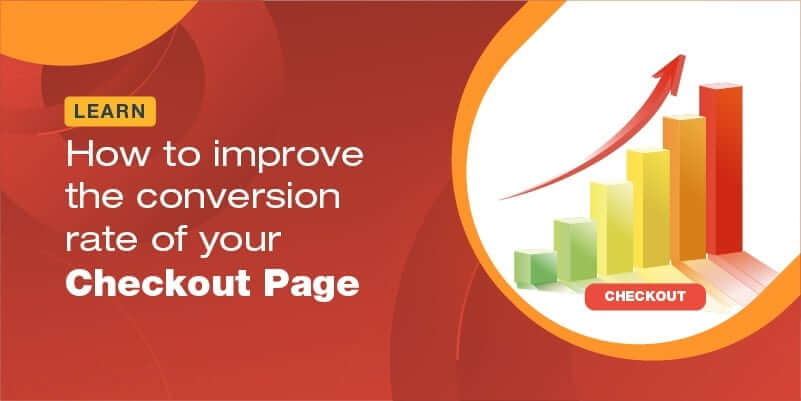 LEARN

How to improve the conversion rate of your Checkout Page

CHECKOUT